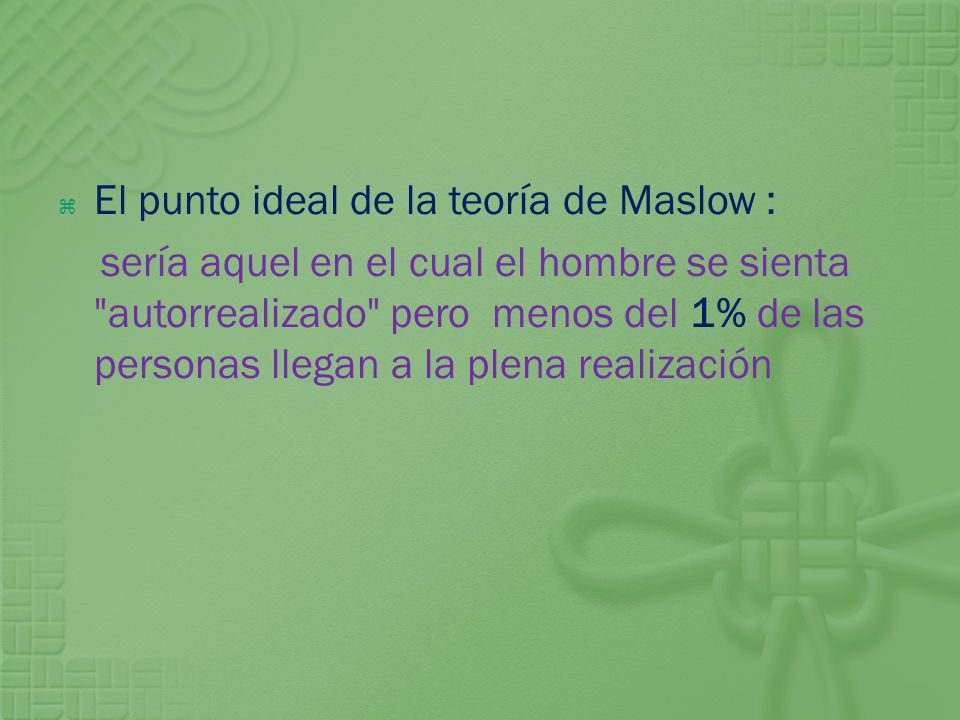 El punto ideal de la teoría de Maslow :

sería aquel en el cual el hombre se sienta "autorrealizado" pero menos del 1% de las personas llegan a la plena realización